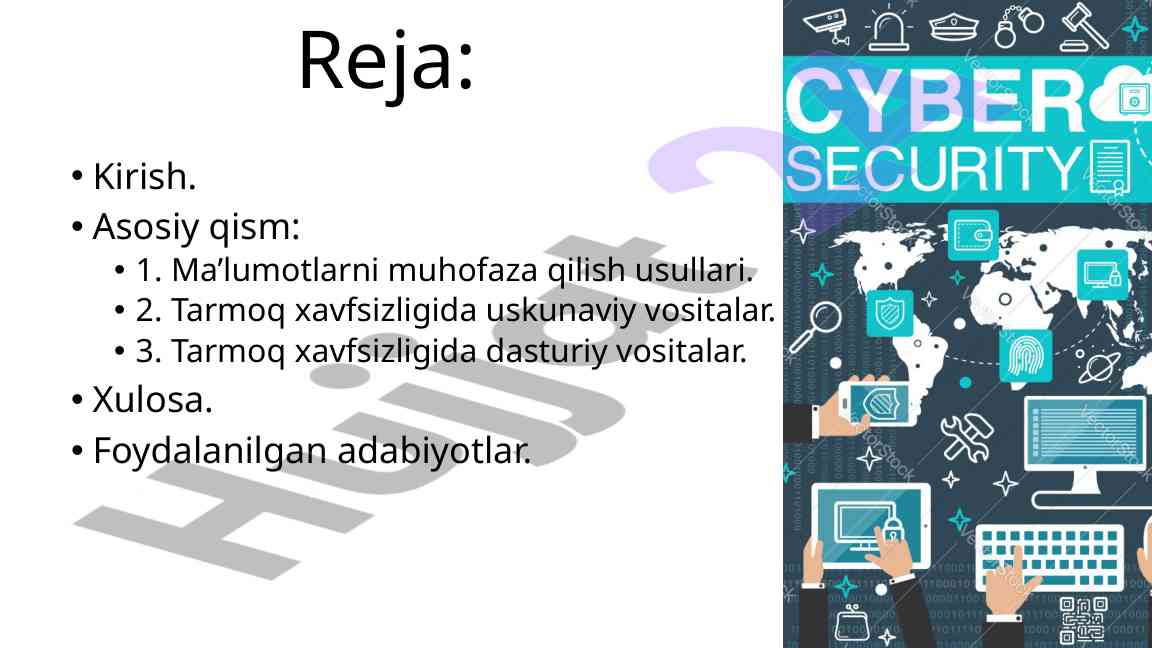 Reja:

• Kirish.
• Asosiy qism:
  • 1. Ma’lumotlarni muhofaza qilish usullari.
  • 2. Tarmoq xavfsizligida uskunaviy vositalar.
  • 3. Tarmoq xavfsizligida dasturiy vositalar.
• Xulosa.
• Foydalanilgan adabiyotlar.

Hujjat

CYBER
SECURITY

VectorStock